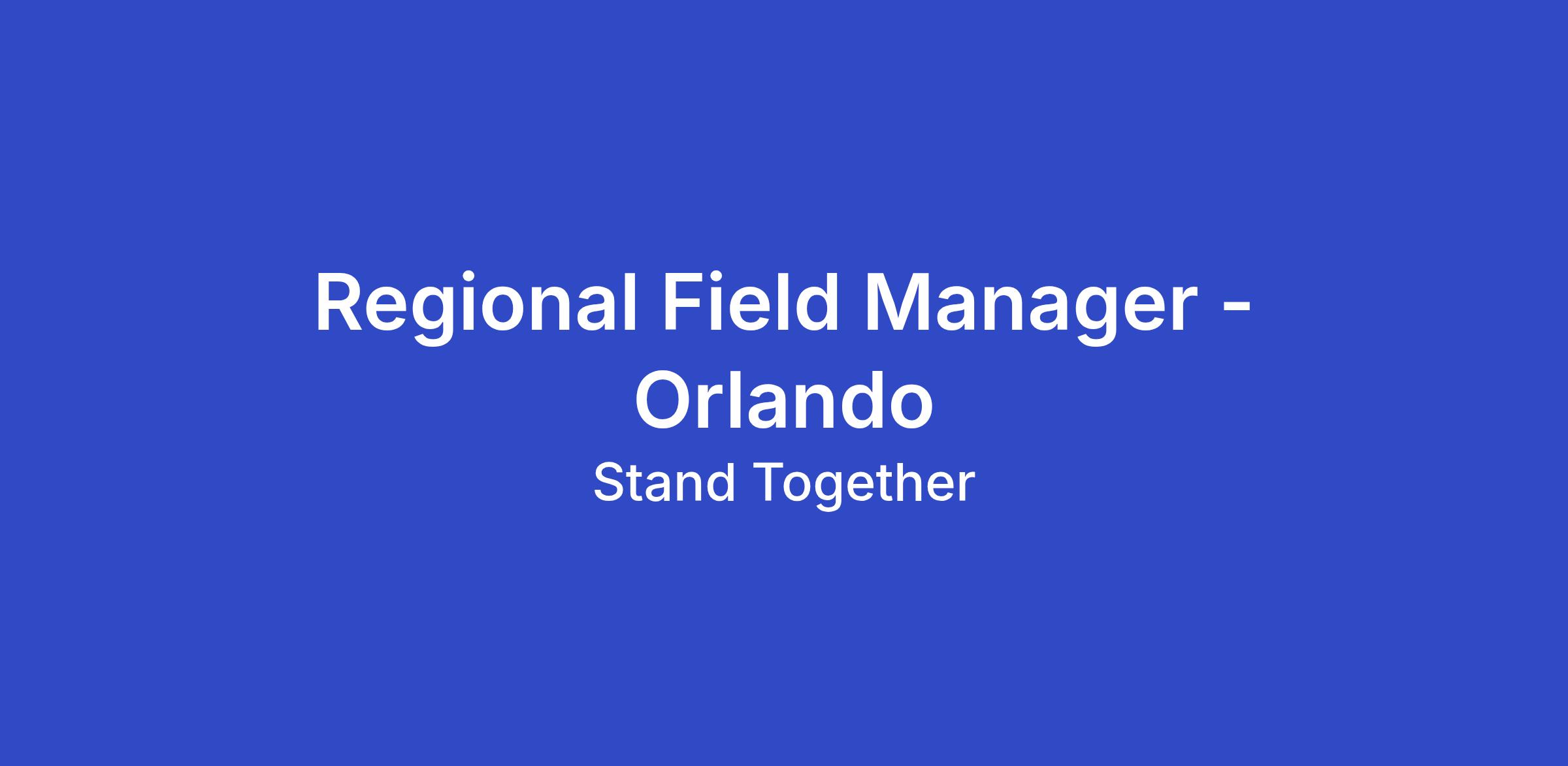 Regional Field Manager - Orlando

Stand Together